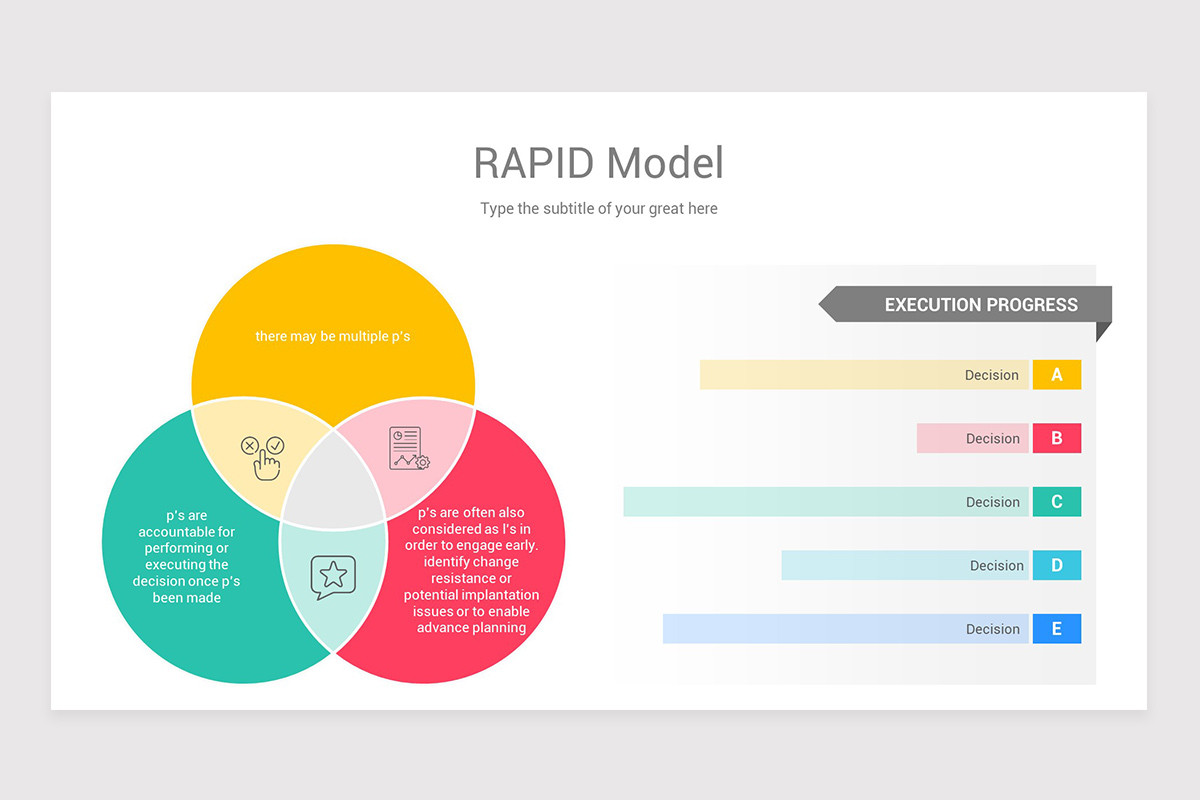 RAPID Model

Type the subtitle of your great here

there may be multiple p's

p's are accountable for performing or executing the decision once p's been made

p's are often also considered as I's in order to engage early. identify change resistance or potential implantation issues or to enable advance planning

EXECUTION PROGRESS

Decision A

Decision B

Decision C

Decision D

Decision E